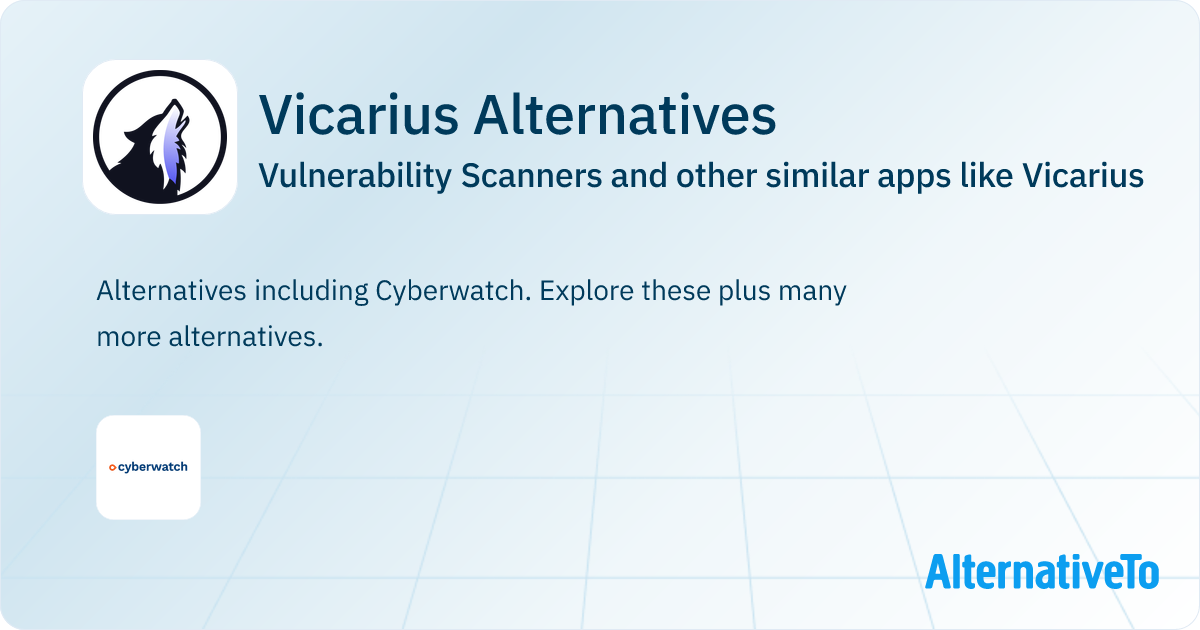 Vicarius Alternatives

Vulnerability Scanners and other similar apps like Vicarius

Alternatives including Cyberwatch. Explore these plus many more alternatives.

cyberwatch

AlternativeTo